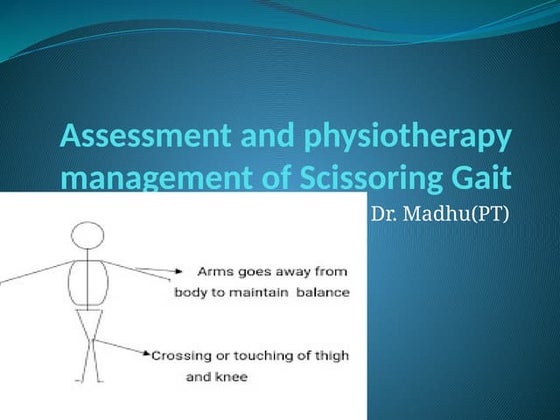 Assessment and physiotherapy management of Scissoring Gait

Dr. Madhu(PT)

Arms goes away from body to maintain balance

Crossing or touching of thigh and knee